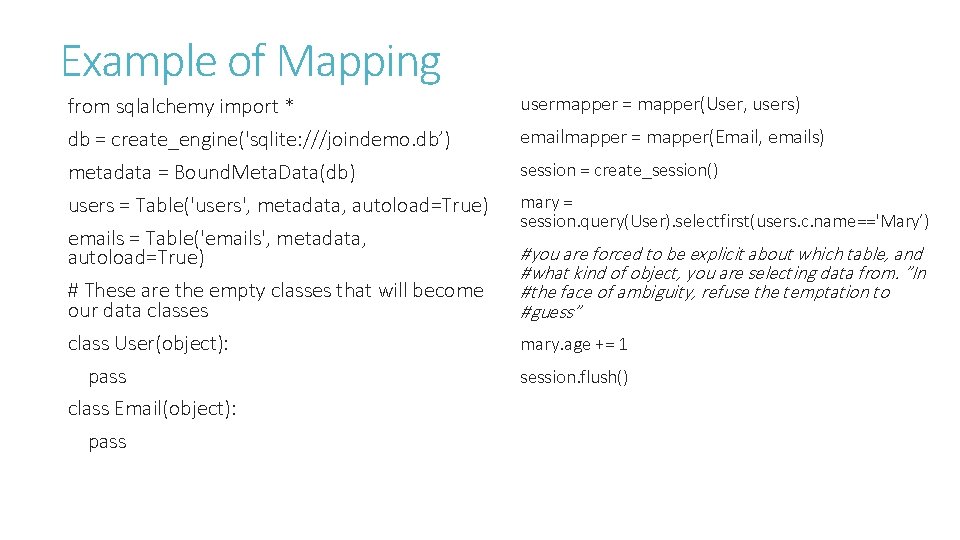 Example of Mapping

from sqlalchemy import *

db = create_engine('sqlite:///joindemo.db’)

metadata = BoundMetaData(db)

users = Table('users', metadata, autoload=True)

emails = Table('emails', metadata, autoload=True)

# These are the empty classes that will become our data classes

class User(object):

pass

class Email(object):

pass

usermapper = mapper(User, users)

emailmapper = mapper(Email, emails)

session = create_session()

mary = session.query(User).selectfirst(users.c.name=='Mary’)

#you are forced to be explicit about which table, and #what kind of object, you are selecting data from. ”In #the face of ambiguity, refuse the temptation to #guess”

mary.age += 1

session.flush()